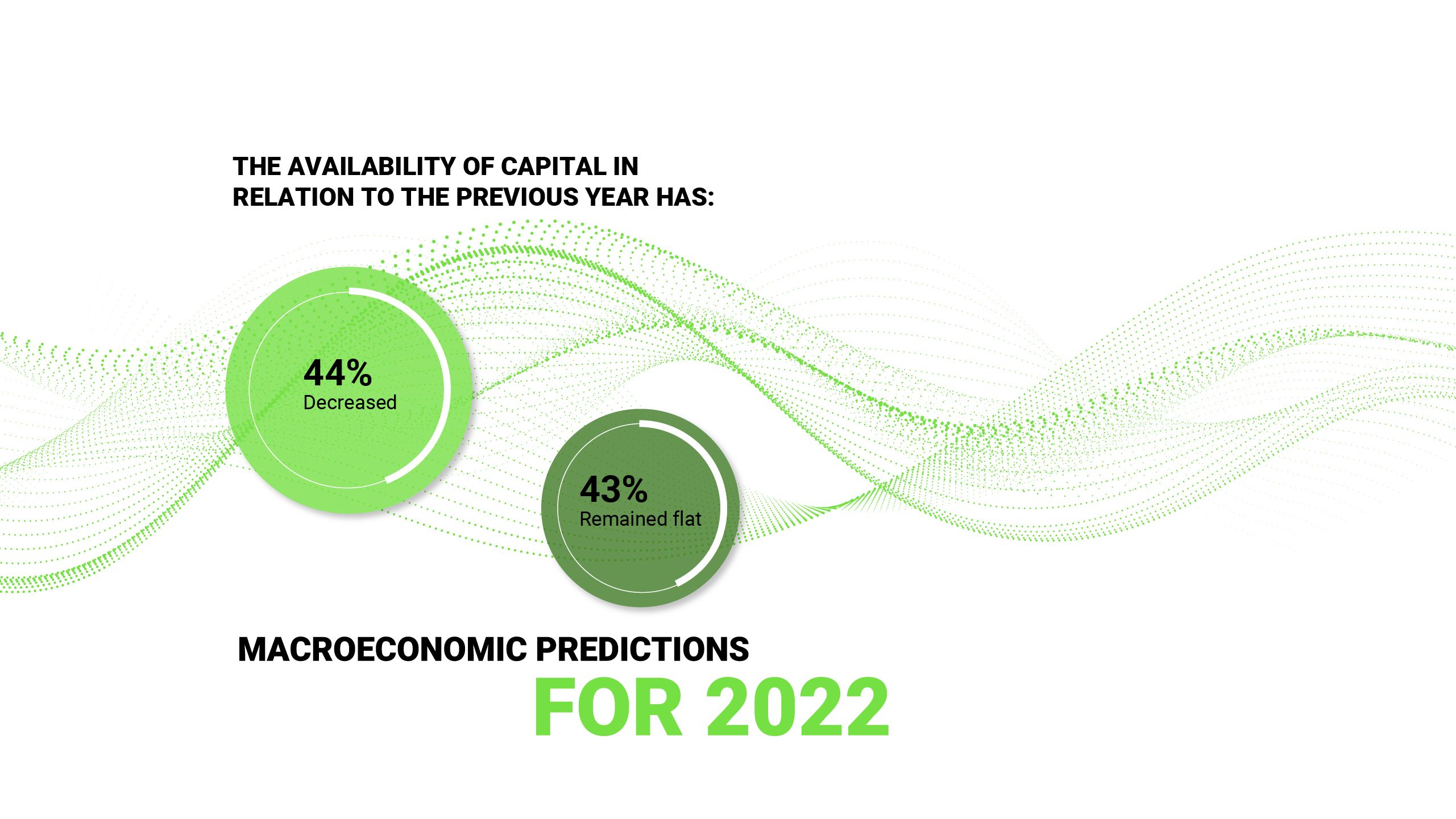 THE AVAILABILITY OF CAPITAL IN RELATION TO THE PREVIOUS YEAR HAS:

44%
Decreased

43%
Remained flat

MACROECONOMIC PREDICTIONS
FOR 2022